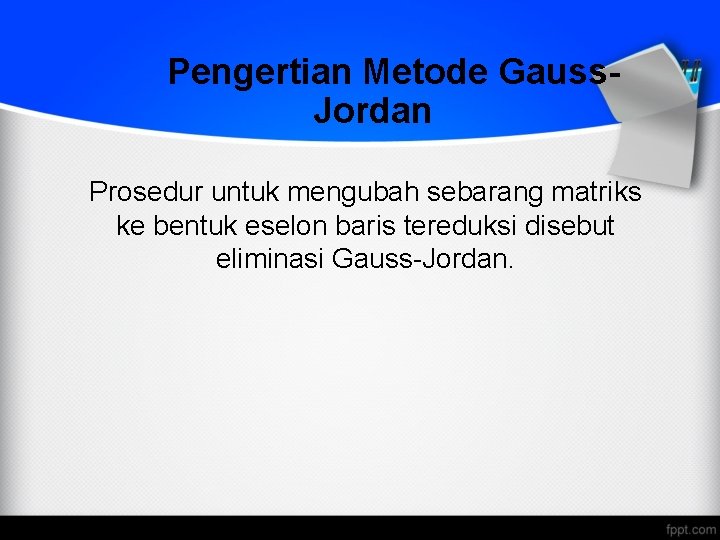 Pengertian Metode Gauss-Jordan

Prosedur untuk mengubah sebarang matriks ke bentuk eselon baris tereduksi disebut eliminasi Gauss-Jordan.

fppt.com